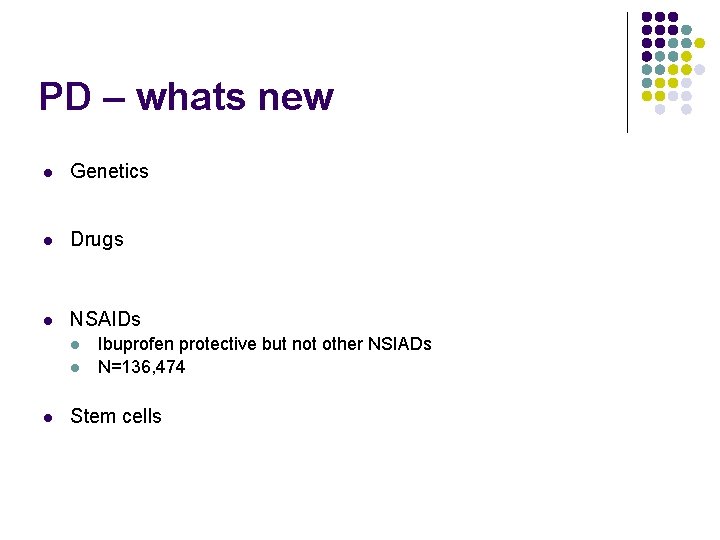 PD – whats new

- Genetics

- Drugs

- NSAIDs
  - Ibuprofen protective but not other NSIADs
  - N=136,474

- Stem cells